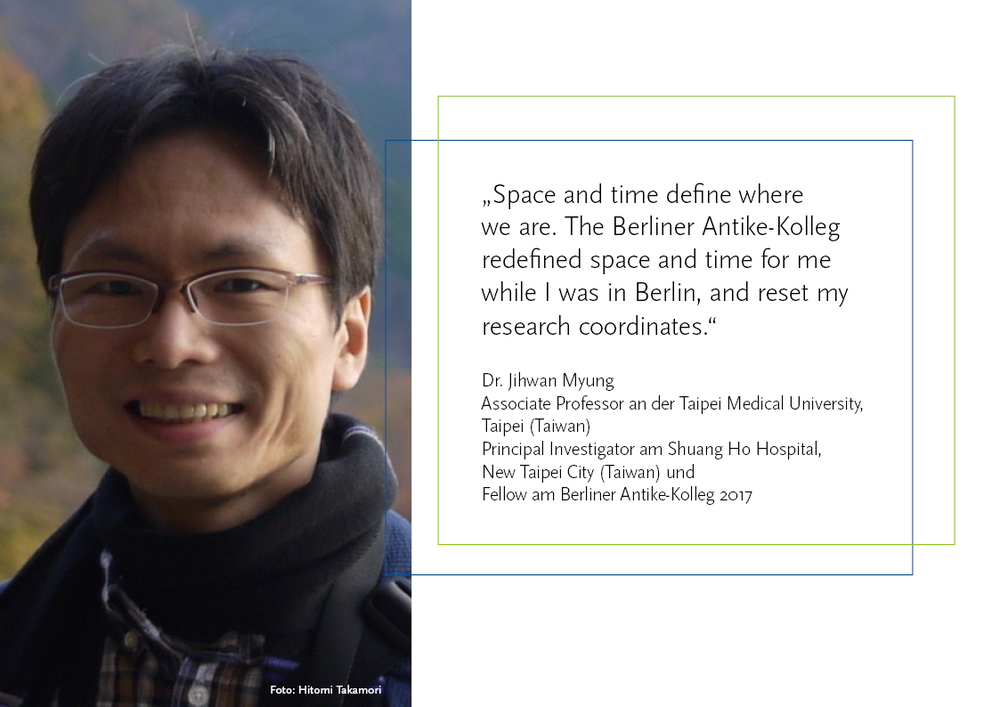 „Space and time define where we are. The Berliner Antike-Kolleg redefined space and time for me while I was in Berlin, and reset my research coordinates.“

Dr. Jihwan Myung
Associate Professor an der Taipei Medical University, Taipei (Taiwan)
Principal Investigator am Shuang Ho Hospital, New Taipei City (Taiwan) und
Fellow am Berliner Antike-Kolleg 2017

Foto: Hitomi Takamori